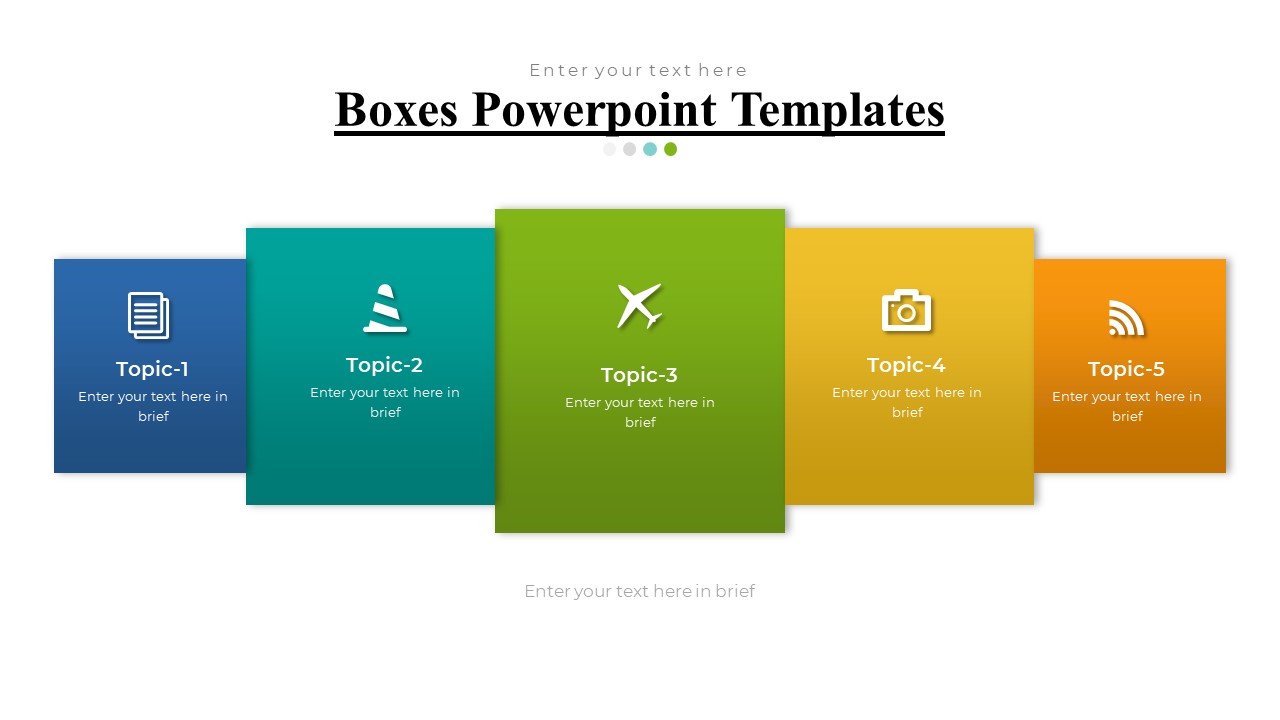 Enter your text here

Boxes Powerpoint Templates

Topic-1
Enter your text here in brief

Topic-2
Enter your text here in brief

Topic-3
Enter your text here in brief

Topic-4
Enter your text here in brief

Topic-5
Enter your text here in brief

Enter your text here in brief